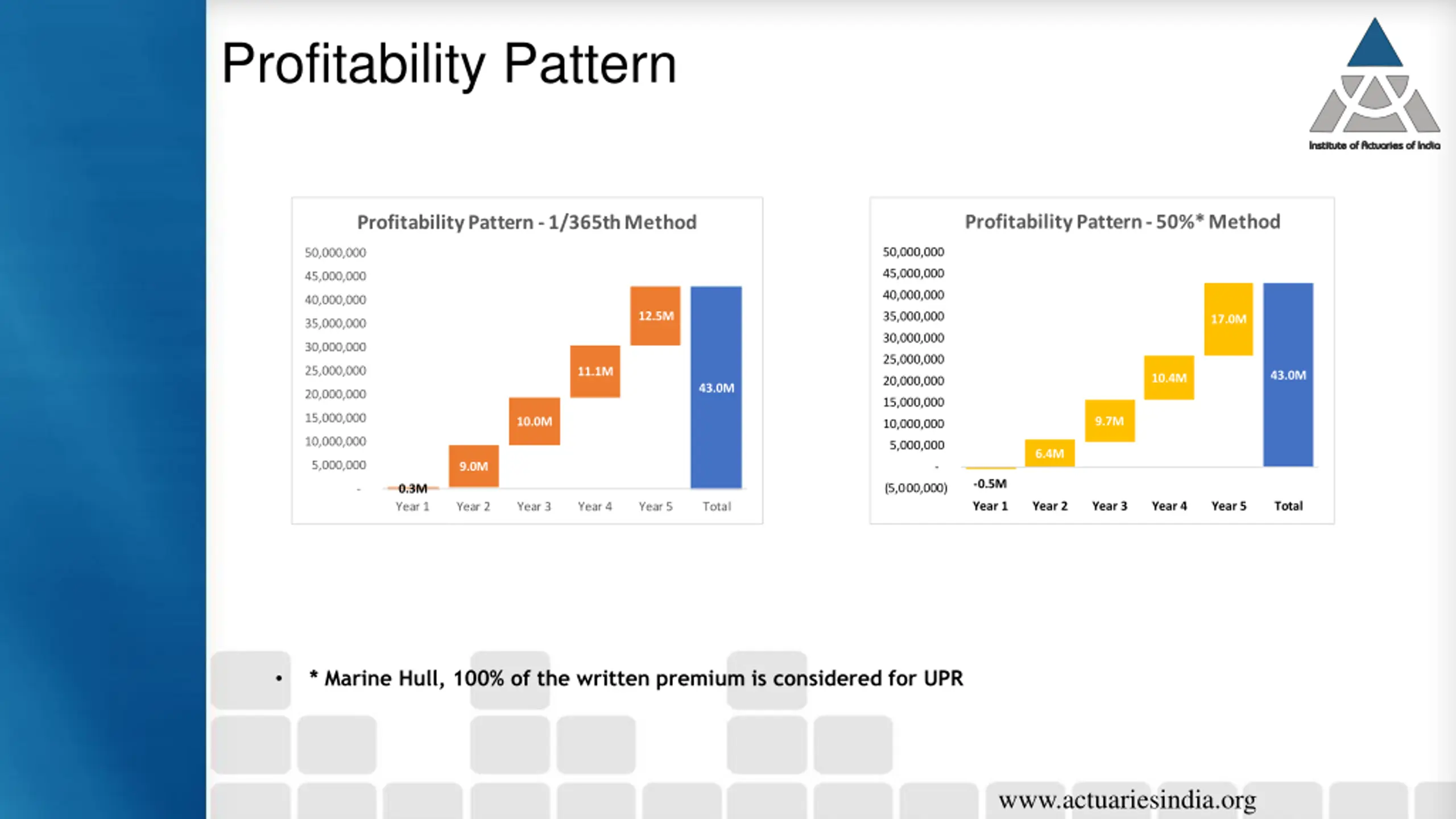 Profitability Pattern

Institute of Actuaries of India

Profitability Pattern - 1/365th Method

50,000,000
45,000,000
40,000,000
35,000,000
30,000,000
25,000,000
20,000,000
15,000,000
10,000,000
5,000,000
-

0.3M
9.0M
10.0M
11.1M
12.5M
43.0M

Year 1 Year 2 Year 3 Year 4 Year 5 Total

Profitability Pattern - 50%* Method

50,000,000
45,000,000
40,000,000
35,000,000
30,000,000
25,000,000
20,000,000
15,000,000
10,000,000
5,000,000
-
(5,000,000)

-0.5M
6.4M
9.7M
10.4M
17.0M
43.0M

Year 1 Year 2 Year 3 Year 4 Year 5 Total

• * Marine Hull, 100% of the written premium is considered for UPR

www.actuariesindia.org